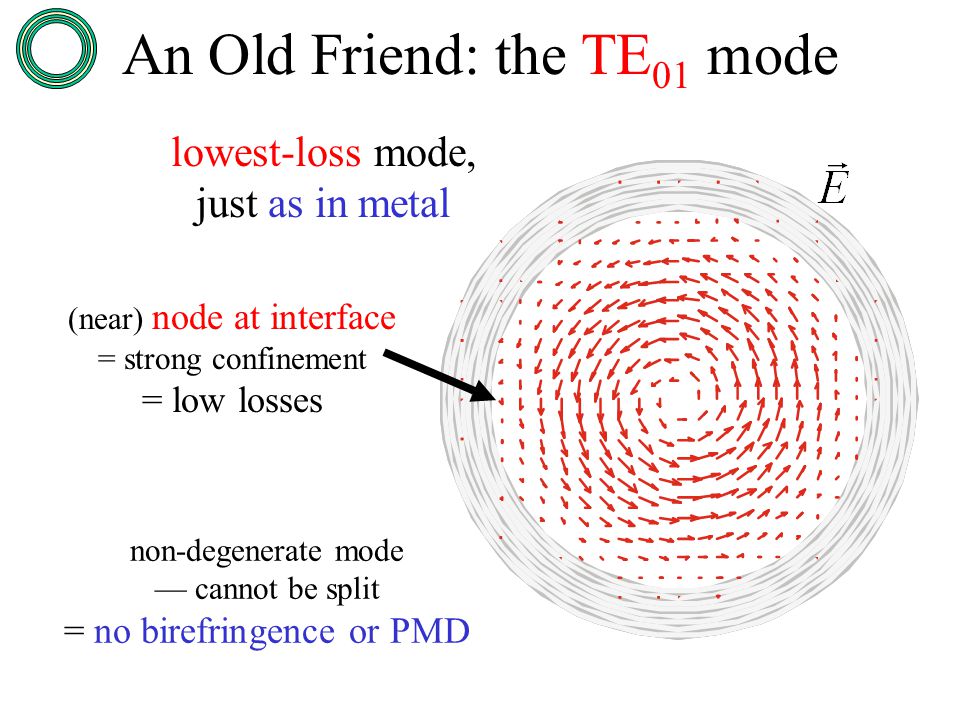 An Old Friend: the $TE_{01}$ mode

lowest-loss mode, just as in metal

$\vec{E}$

(near) node at interface = strong confinement = low losses

non-degenerate mode — cannot be split = no birefringence or PMD